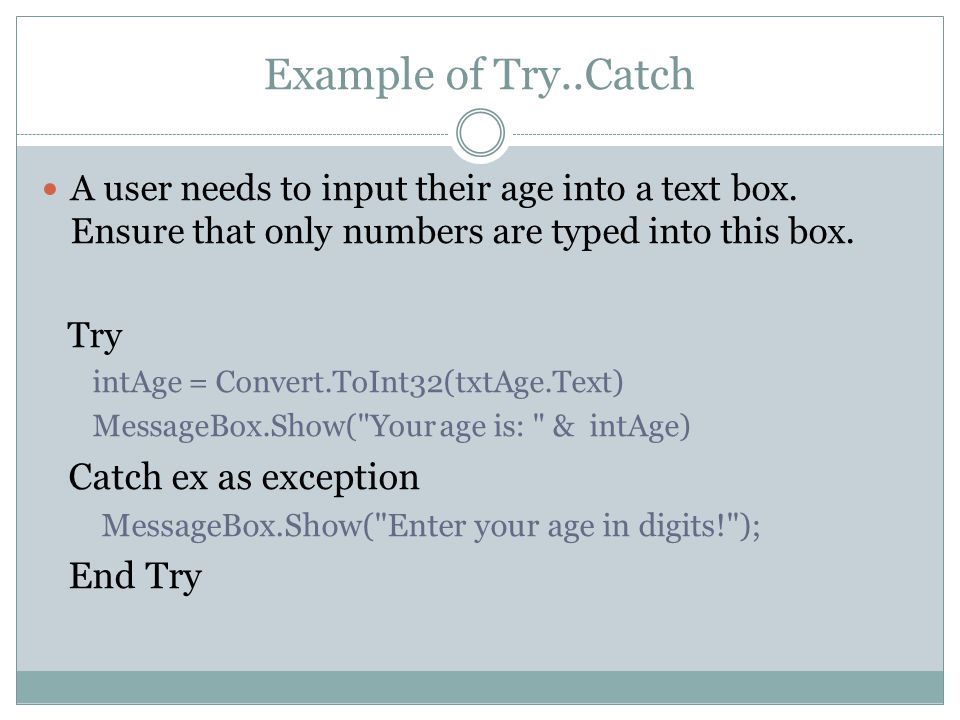 Example of Try..Catch

A user needs to input their age into a text box. Ensure that only numbers are typed into this box.

Try

intAge = Convert.ToInt32(txtAge.Text)

MessageBox.Show("Your age is: " & intAge)

Catch ex as exception

MessageBox.Show("Enter your age in digits!");

End Try